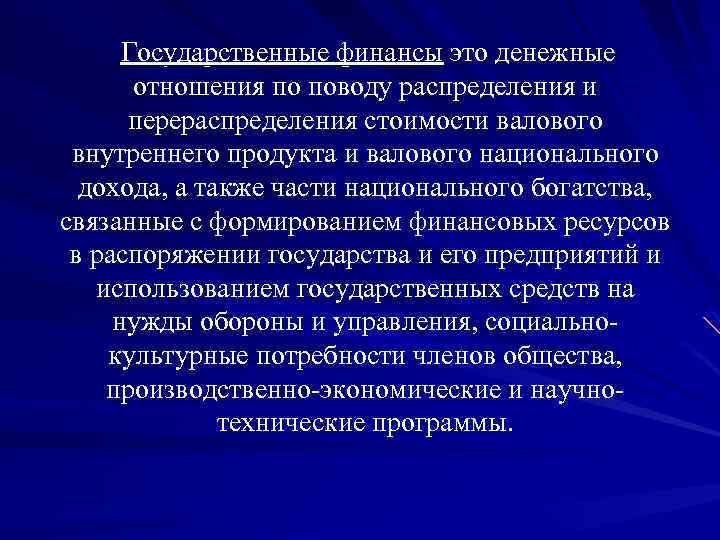 Государственные финансы это денежные отношения по поводу распределения и перераспределения стоимости валового внутреннего продукта и валового национального дохода, а также части национального богатства, связанные с формированием финансовых ресурсов в распоряжении государства и его предприятий и использованием государственных средств на нужды обороны и управления, социально-культурные потребности членов общества, производственно-экономические и научно-технические программы.